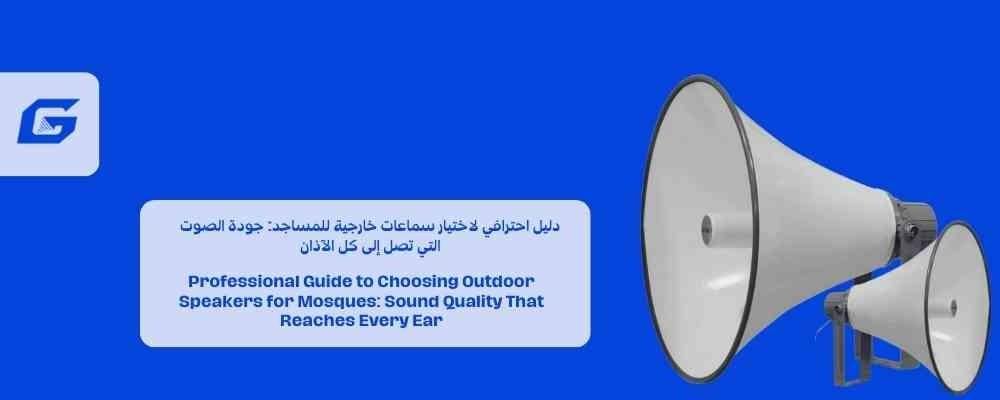 G

دليل احترافي لاختيار سماعات خارجية للمساجد: جودة الصوت التي تصل إلى كل الآذان

Professional Guide to Choosing Outdoor Speakers for Mosques: Sound Quality That Reaches Every Ear